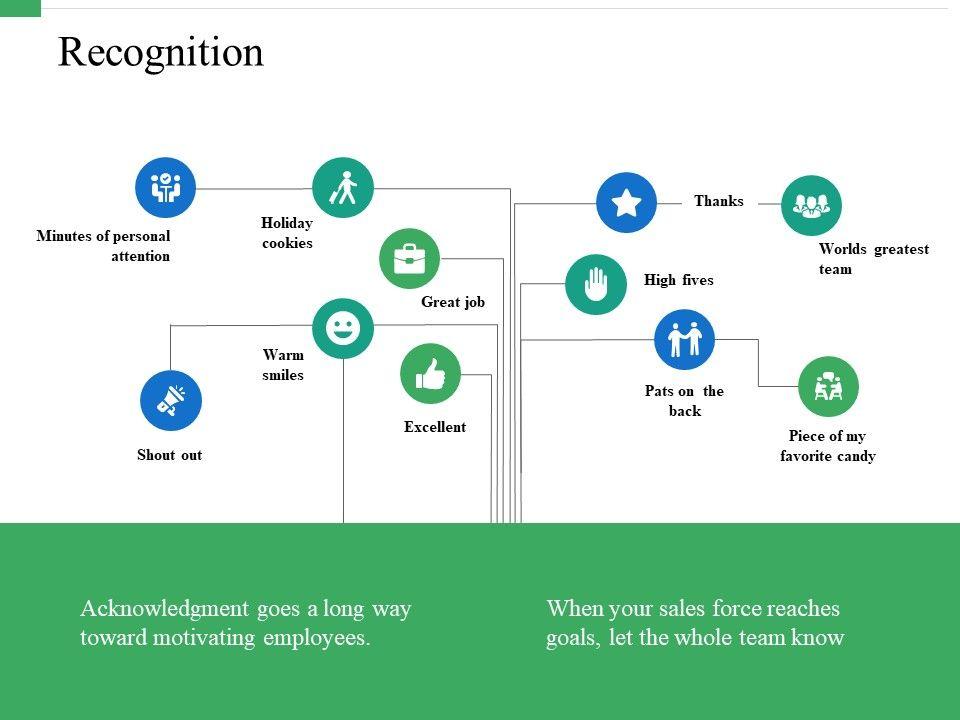 Recognition

Minutes of personal attention

Holiday cookies

Great job

Warm smiles

Shout out

Excellent

Thanks

Worlds greatest team

High fives

Pats on the back

Piece of my favorite candy

Acknowledgment goes a long way toward motivating employees.

When your sales force reaches goals, let the whole team know